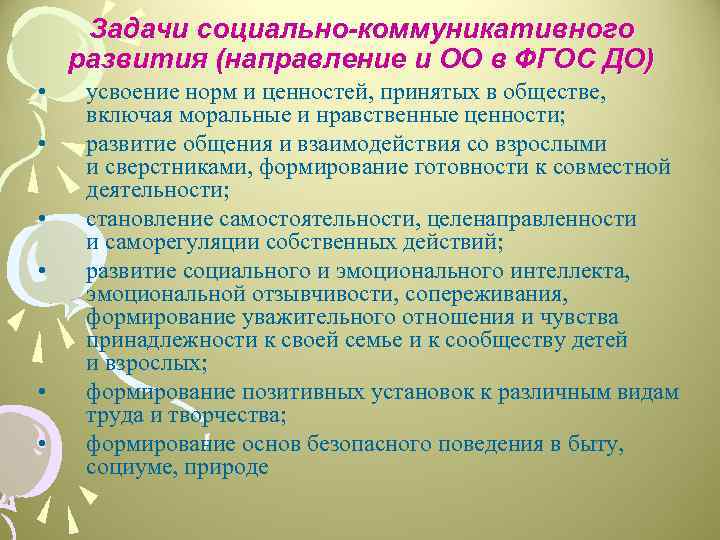 Задачи социально-коммуникативного развития (направление и ОО в ФГОС ДО)

• усвоение норм и ценностей, принятых в обществе, включая моральные и нравственные ценности;
• развитие общения и взаимодействия со взрослыми и сверстниками, формирование готовности к совместной деятельности;
• становление самостоятельности, целенаправленности и саморегуляции собственных действий;
• развитие социального и эмоционального интеллекта, эмоциональной отзывчивости, сопереживания, формирование уважительного отношения и чувства принадлежности к своей семье и к сообществу детей и взрослых;
• формирование позитивных установок к различным видам труда и творчества;
• формирование основ безопасного поведения в быту, социуме, природе